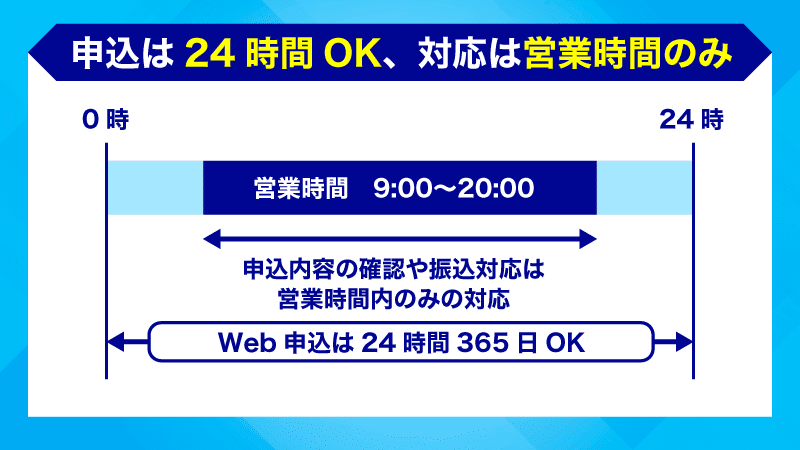 申込は 24 時間 OK、対応は営業時間のみ

0 時

24 時

営業時間　9:00〜20:00

申込内容の確認や振込対応は
営業時間内のみの対応

Web 申込は 24 時間 365 日 OK